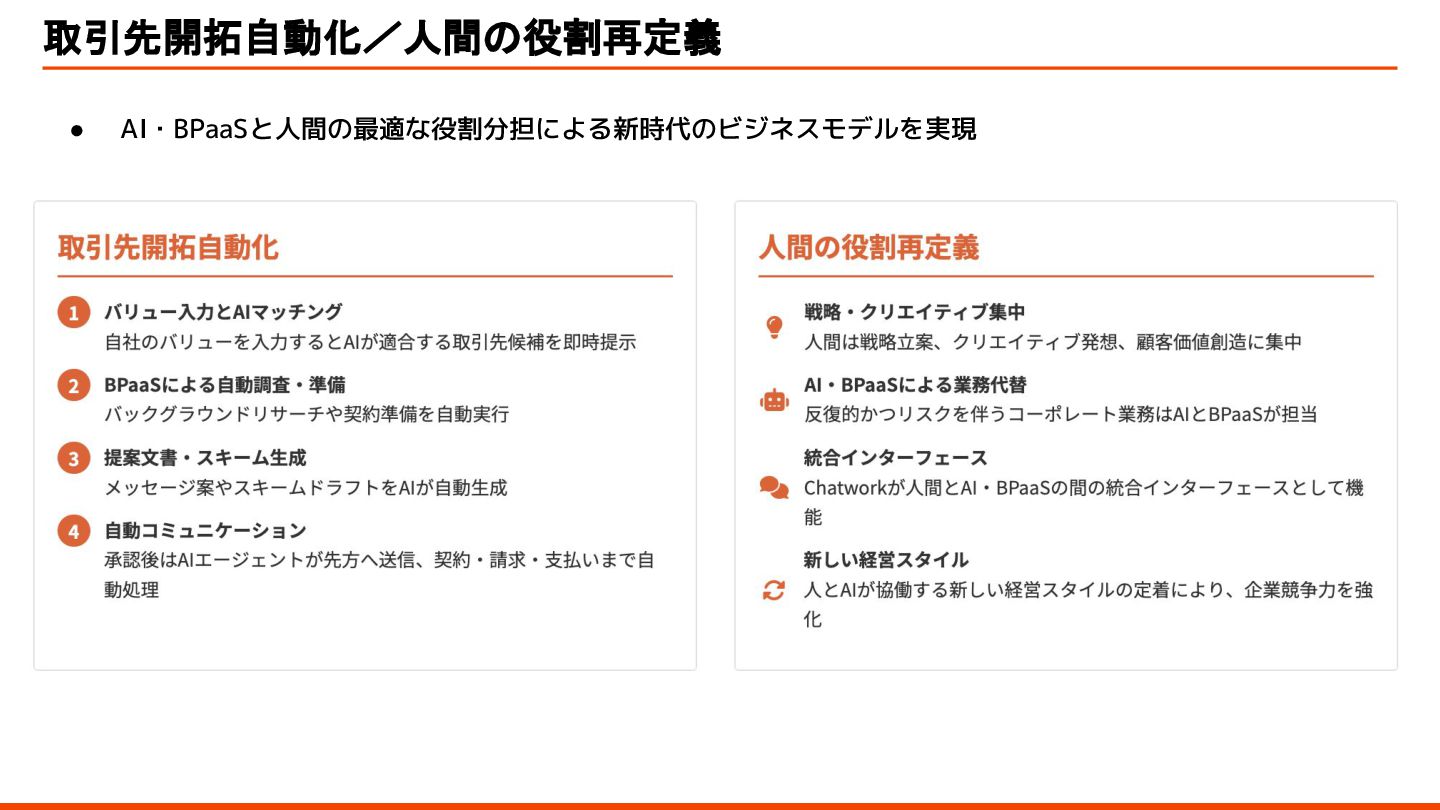 取引先開拓自動化／人間の役割再定義

● AI・BPaaSと人間の最適な役割分担による新時代のビジネスモデルを実現

取引先開拓自動化

1 バリュー入力とAIマッチング
自社のバリューを入力するとAIが適合する取引先候補を即時提示

2 BPaaSによる自動調査・準備
バックグラウンドリサーチや契約準備を自動実行

3 提案文書・スキーム生成
メッセージ案やスキームドラフトをAIが自動生成

4 自動コミュニケーション
承認後はAIエージェントが先方へ送信、契約・請求・支払いまで自動処理

人間の役割再定義

戦略・クリエイティブ集中
人間は戦略立案、クリエイティブ発想、顧客価値創造に集中

AI・BPaaSによる業務代替
反復的かつリスクを伴うコーポレート業務はAIとBPaaSが担当

統合インターフェース
Chatworkが人間とAI・BPaaSの間の統合インターフェースとして機能

新しい経営スタイル
人とAIが協働する新しい経営スタイルの定着により、企業競争力を強化